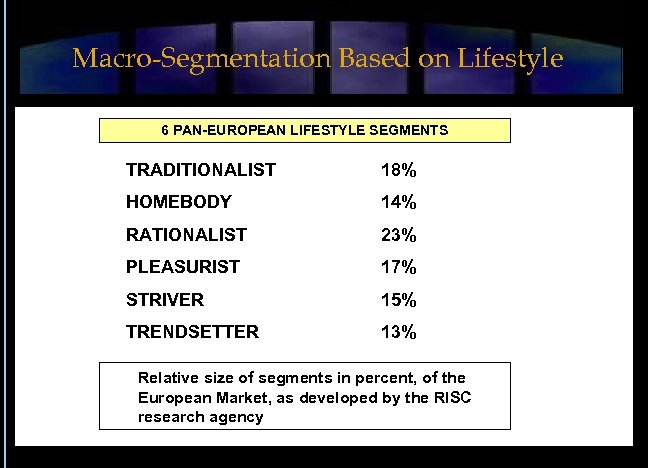 Macro-Segmentation Based on Lifestyle

6 PAN-EUROPEAN LIFESTYLE SEGMENTS

| | |
|---|---|
| TRADITIONALIST | 18% |
| HOMEBODY | 14% |
| RATIONALIST | 23% |
| PLEASURIST | 17% |
| STRIVER | 15% |
| TRENDSETTER | 13% |

Relative size of segments in percent, of the European Market, as developed by the RISC research agency